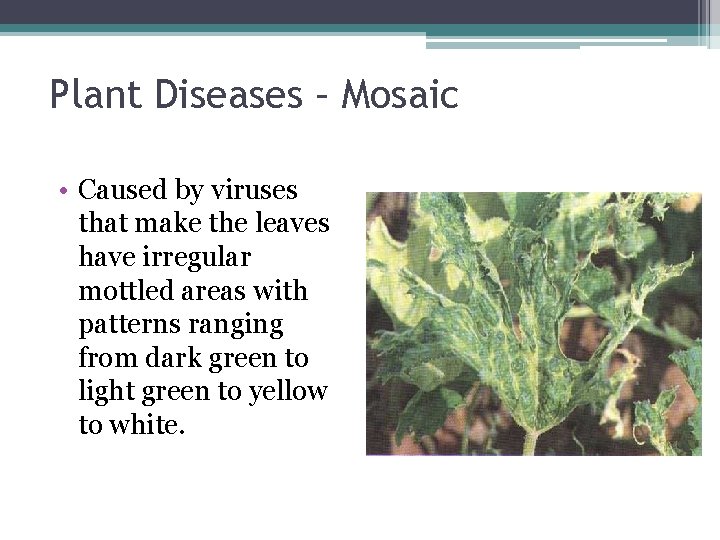 Plant Diseases – Mosaic

• Caused by viruses that make the leaves have irregular mottled areas with patterns ranging from dark green to light green to yellow to white.